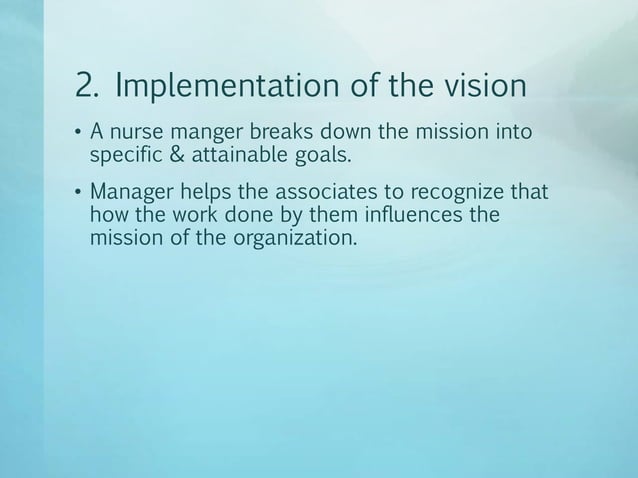 2. Implementation of the vision

• A nurse manger breaks down the mission into specific & attainable goals.

• Manager helps the associates to recognize that how the work done by them influences the mission of the organization.